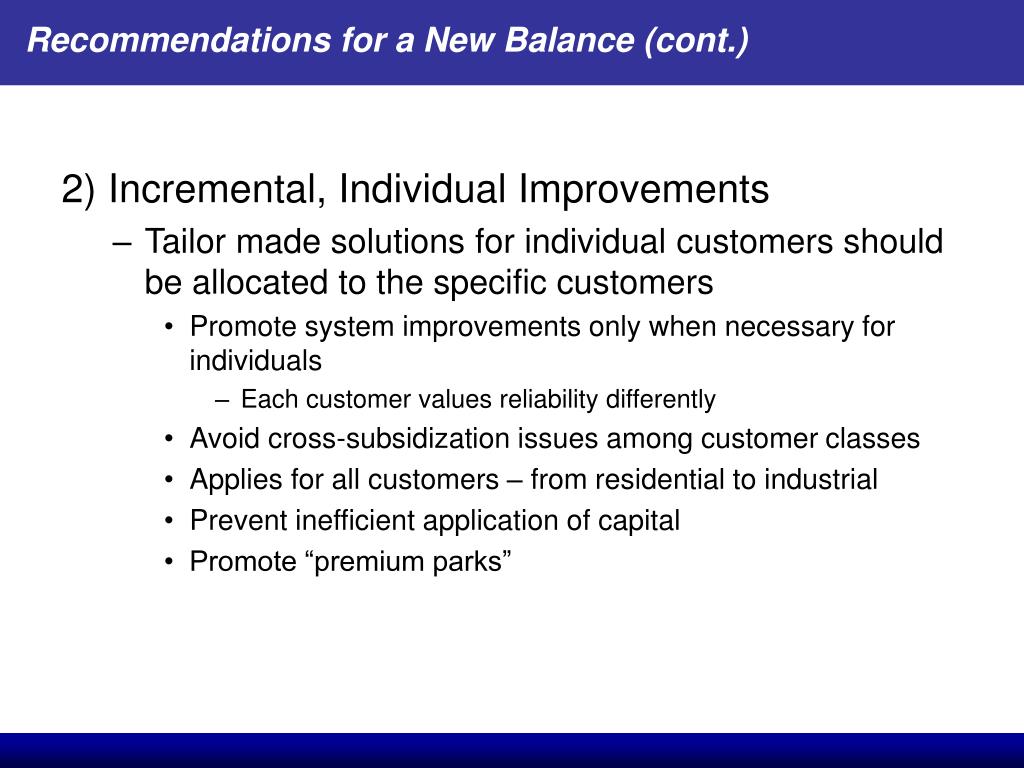 Recommendations for a New Balance (cont.)

2) Incremental, Individual Improvements

– Tailor made solutions for individual customers should be allocated to the specific customers

• Promote system improvements only when necessary for individuals

– Each customer values reliability differently

• Avoid cross-subsidization issues among customer classes

• Applies for all customers – from residential to industrial

• Prevent inefficient application of capital

• Promote “premium parks”